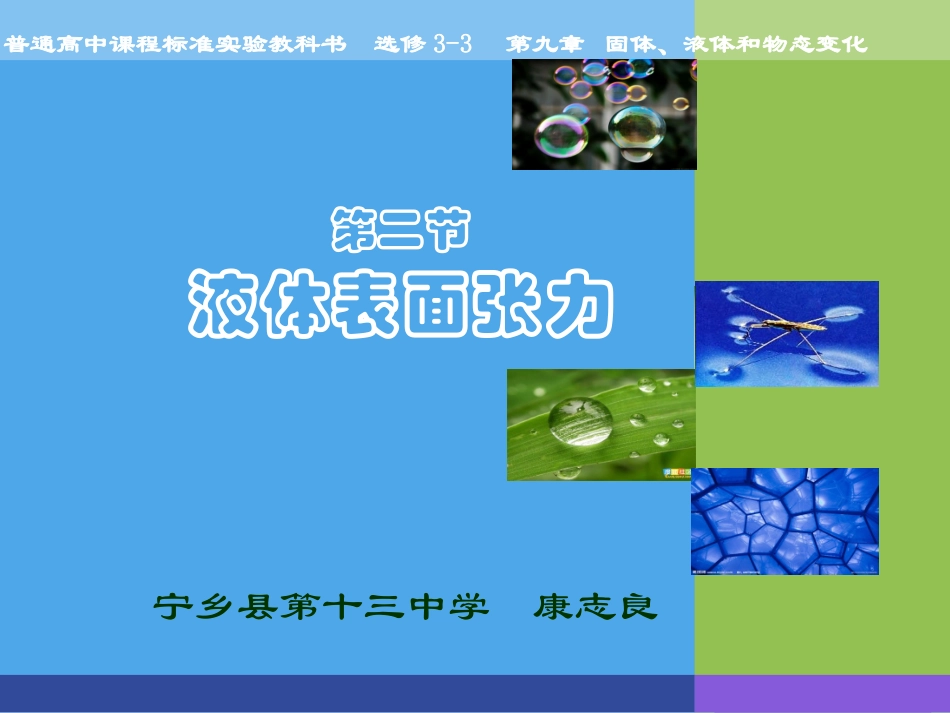 普通高中课程标准实验教科书　选修 3-3　第九章　固体、液体和物态变化

第二节

液体表面张力

宁乡县第十三中学　康志良